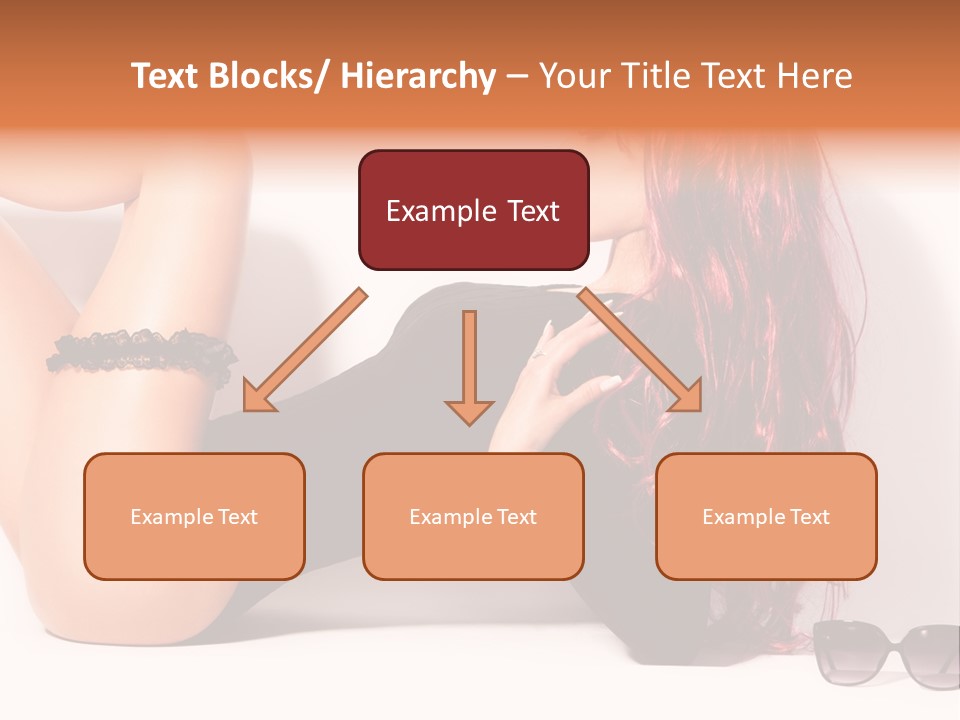 Text Blocks/ Hierarchy – Your Title Text Here

Example Text

Example Text

Example Text

Example Text